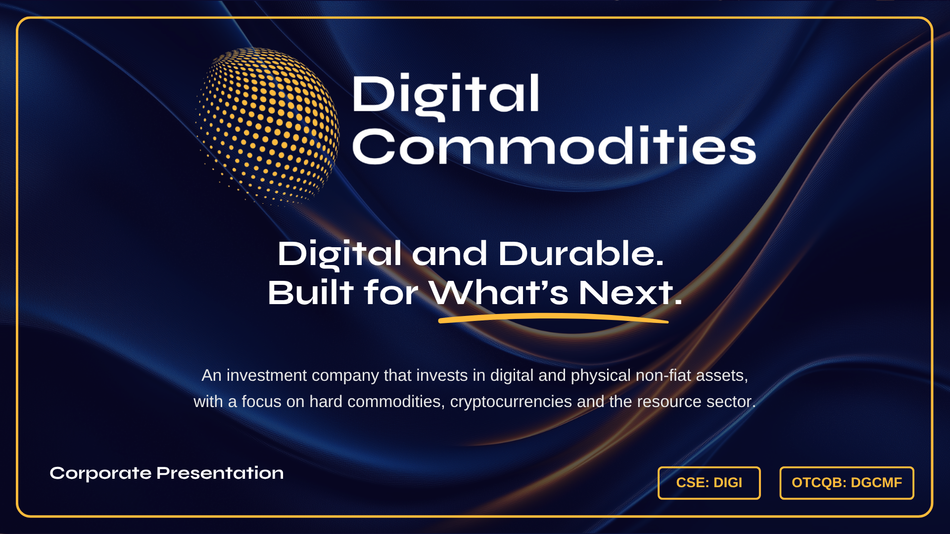 Digital Commodities

Digital and Durable. Built for What's Next.

An investment company that invests in digital and physical non-fiat assets, with a focus on hard commodities, cryptocurrencies and the resource sector.

Corporate Presentation

CSE: DIGI

OTCQB: DGCMF